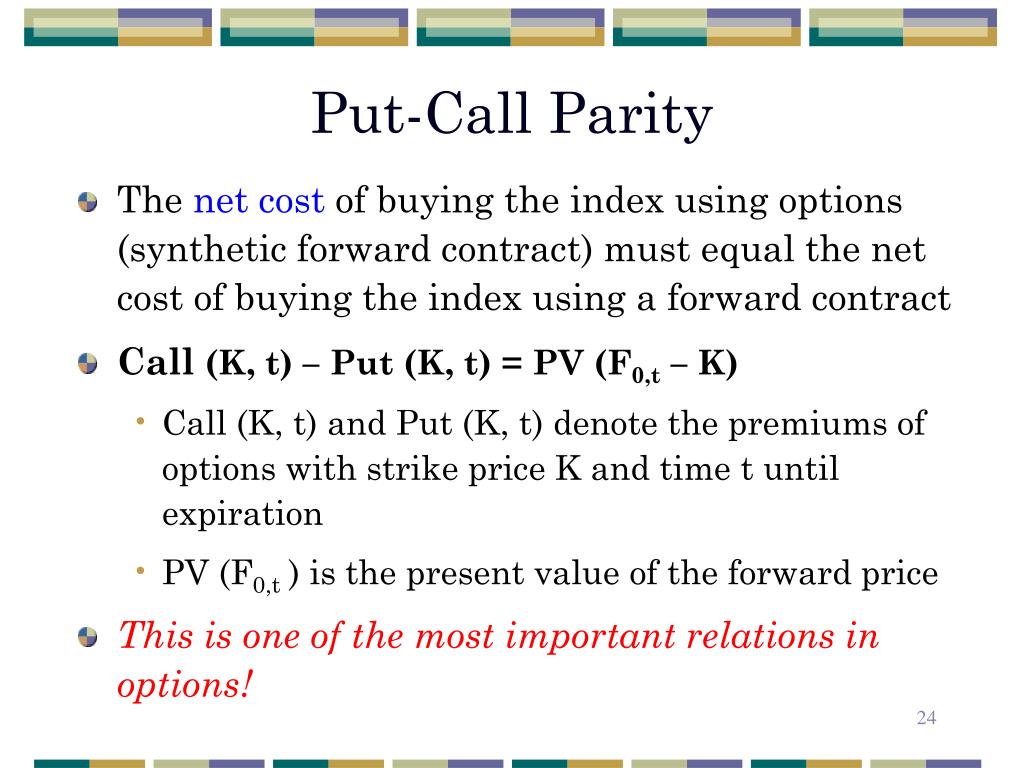 Put-Call Parity

The net cost of buying the index using options (synthetic forward contract) must equal the net cost of buying the index using a forward contract

Call (K, t) – Put (K, t) = PV ($F_{0,t}$ – K)

• Call (K, t) and Put (K, t) denote the premiums of options with strike price K and time t until expiration

• PV ($F_{0,t}$ ) is the present value of the forward price

This is one of the most important relations in options!

24